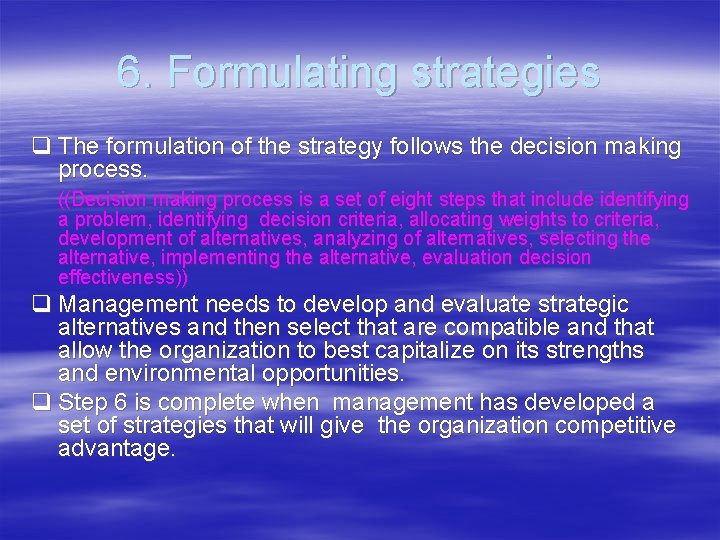 6. Formulating strategies

❑ The formulation of the strategy follows the decision making process.

((Decision making process is a set of eight steps that include identifying a problem, identifying decision criteria, allocating weights to criteria, development of alternatives, analyzing of alternatives, selecting the alternative, implementing the alternative, evaluation decision effectiveness))

❑ Management needs to develop and evaluate strategic alternatives and then select that are compatible and that allow the organization to best capitalize on its strengths and environmental opportunities.

❑ Step 6 is complete when management has developed a set of strategies that will give the organization competitive advantage.